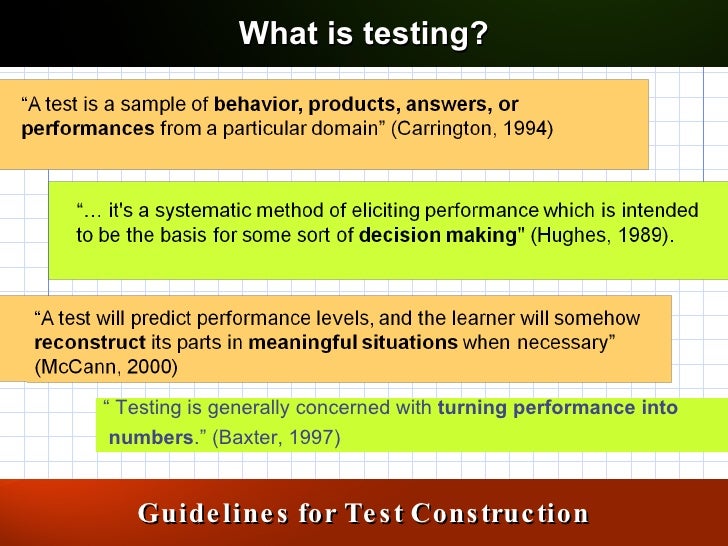 What is testing?

“A test is a sample of behavior, products, answers, or performances from a particular domain” (Carrington, 1994)

“… it's a systematic method of eliciting performance which is intended to be the basis for some sort of decision making" (Hughes, 1989).

“A test will predict performance levels, and the learner will somehow reconstruct its parts in meaningful situations when necessary” (McCann, 2000)

“ Testing is generally concerned with turning performance into numbers.” (Baxter, 1997)

Guidelines for Test Construction